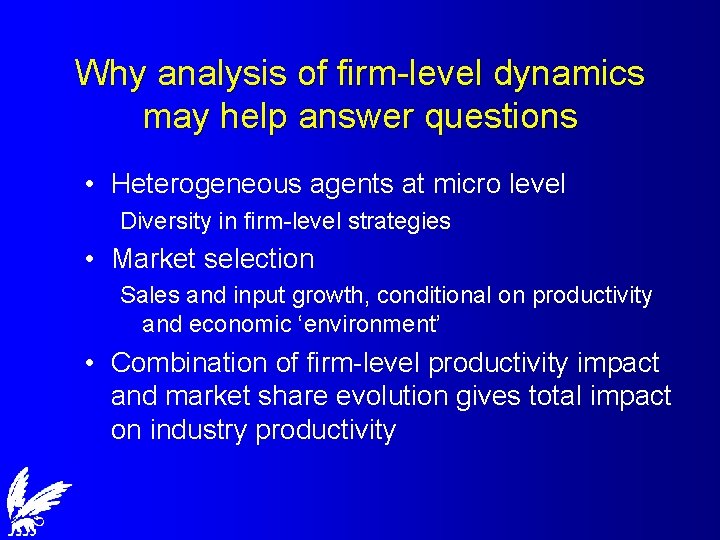 Why analysis of firm-level dynamics may help answer questions

• Heterogeneous agents at micro level

Diversity in firm-level strategies

• Market selection

Sales and input growth, conditional on productivity and economic ‘environment’

• Combination of firm-level productivity impact and market share evolution gives total impact on industry productivity